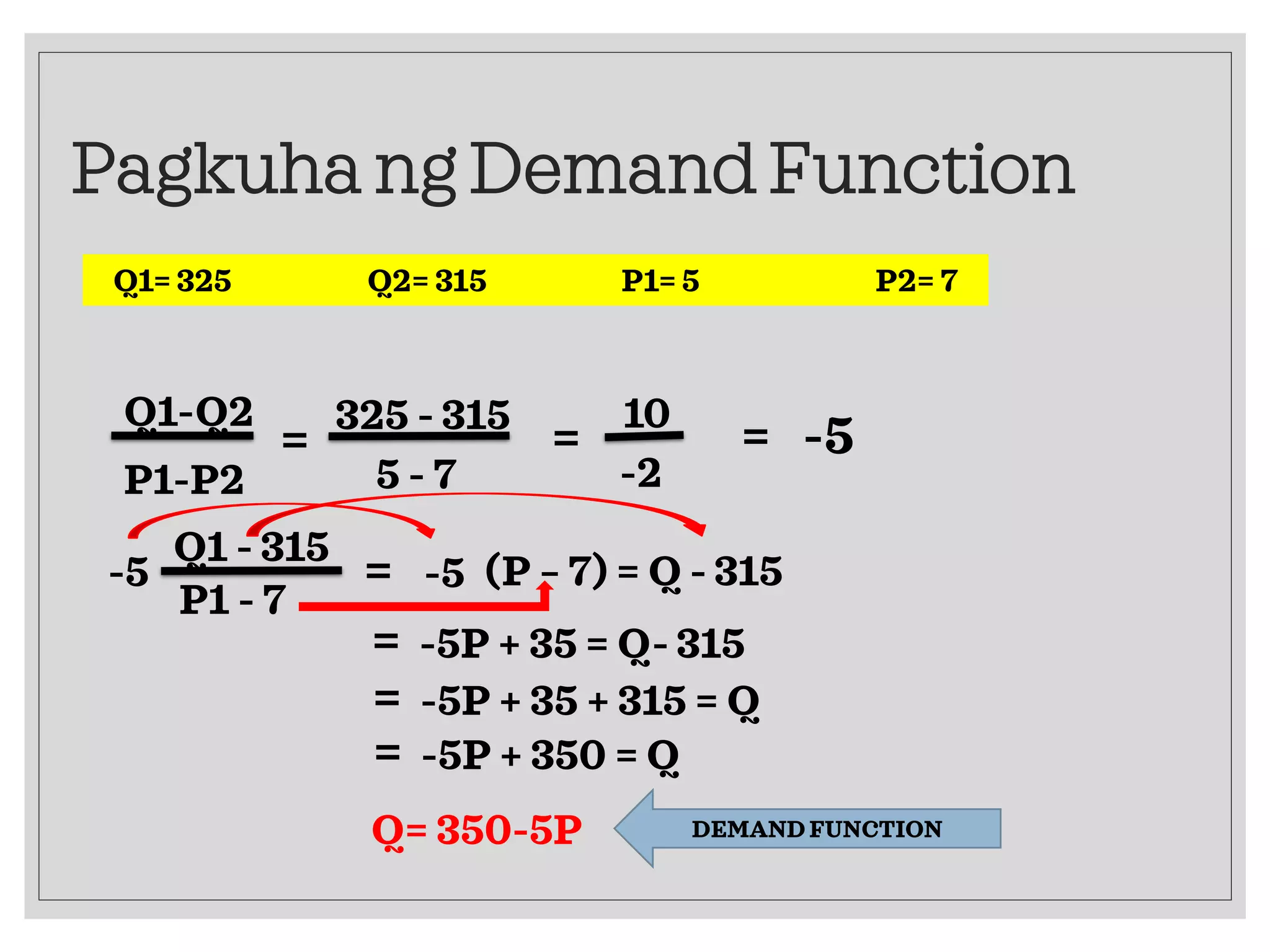 Pagkuha ng Demand Function

Q1= 325 Q2= 315 P1= 5 P2= 7

$\frac{Q1-Q2}{P1-P2} = \frac{325 - 315}{5 - 7} = \frac{10}{-2} = -5$

$-5 \frac{Q1 - 315}{P1 - 7} = -5 (P - 7) = Q - 315$

$= -5P + 35 = Q - 315$

$= -5P + 35 + 315 = Q$

$= -5P + 350 = Q$

Q= 350-5P

DEMAND FUNCTION